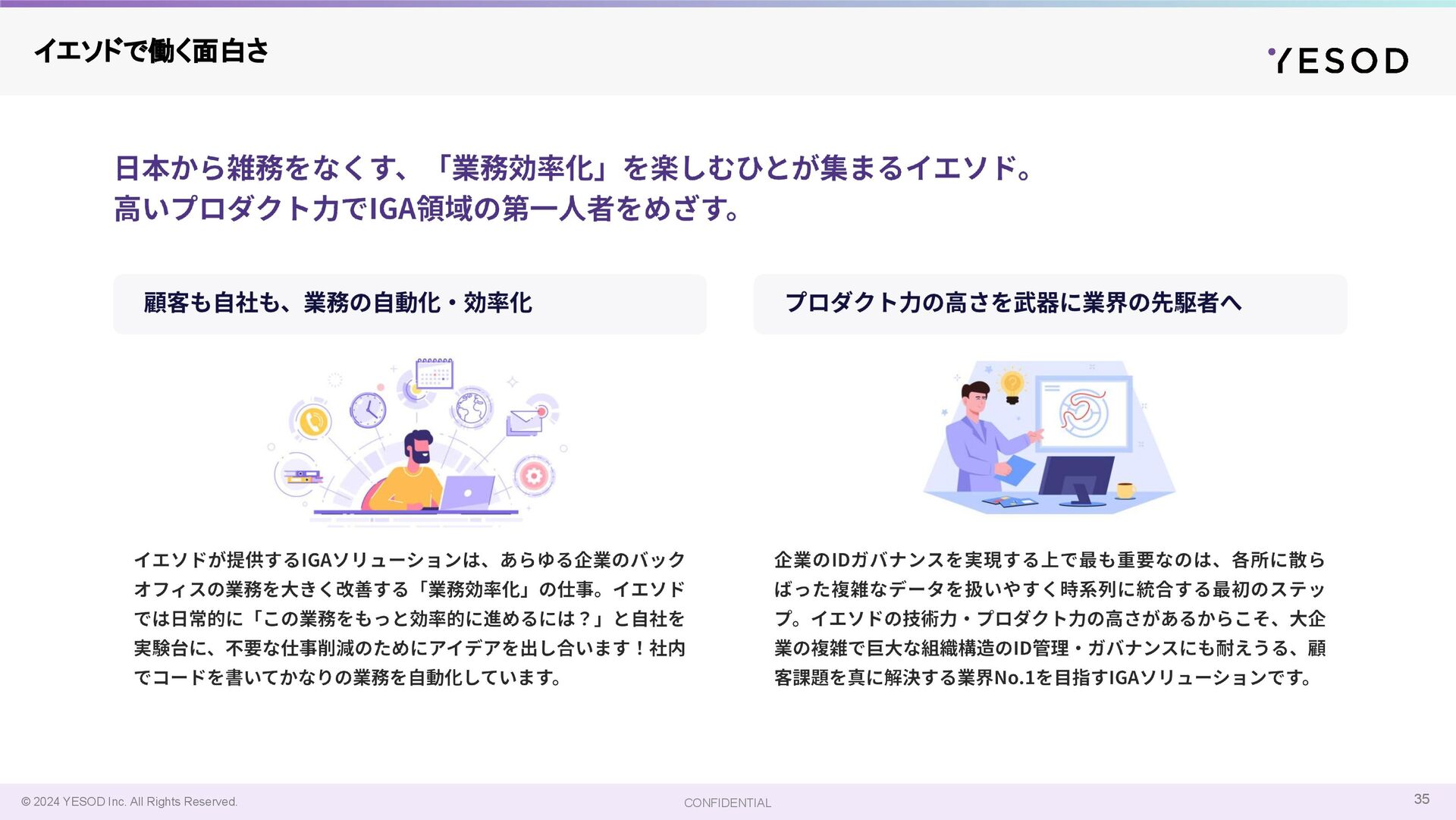 イエソドで働く面白さ

YESOD

日本から雑務をなくす、「業務効率化」を楽しむひとが集まるイエソド。
高いプロダクト力でIGA領域の第一人者をめざす。

顧客も自社も、業務の自動化・効率化

イエソドが提供するIGAソリューションは、あらゆる企業のバックオフィスの業務を大きく改善する「業務効率化」の仕事。イエソドでは日常的に「この業務をもっと効率的に進めるには？」と自社を実験台に、不要な仕事削減のためにアイデアを出し合います！社内でコードを書いてかなりの業務を自動化しています。

プロダクト力の高さを武器に業界の先駆者へ

企業のIDガバナンスを実現する上で最も重要なのは、各所に散らばった複雑なデータを扱いやすく時系列に統合する最初のステップ。イエソドの技術力・プロダクト力の高さがあるからこそ、大企業の複雑で巨大な組織構造のID管理・ガバナンスにも耐えうる、顧客課題を真に解決する業界No.1を目指すIGAソリューションです。

© 2024 YESOD Inc. All Rights Reserved.
CONFIDENTIAL
35